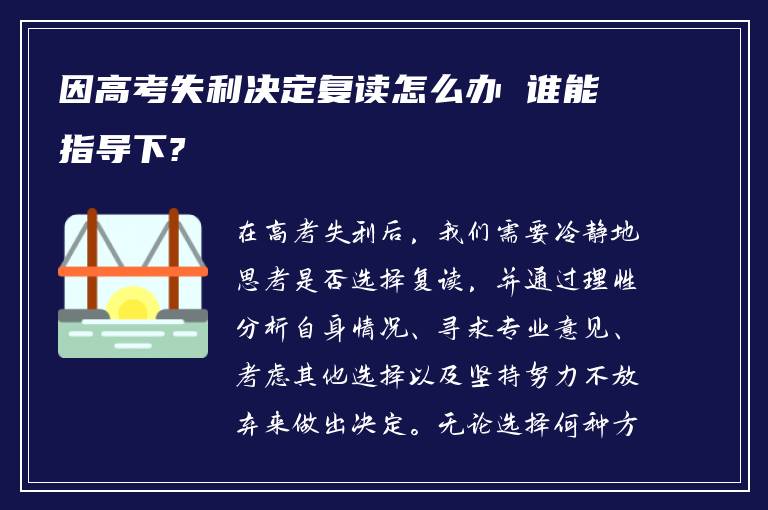 因高考失利决定复读怎么办 谁能指导下?

在高考失利后，我们需要冷静地思考是否选择复读，并通过理性分析自身情况、寻求专业意见、考虑其他选择以及坚持努力不放弃来做出决定。无论选择何种方